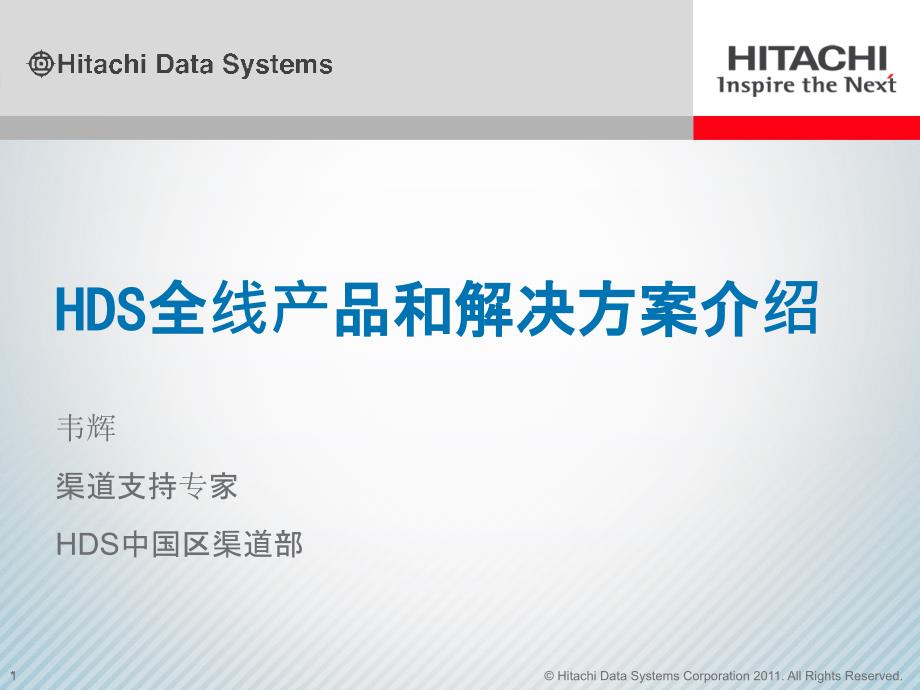 Hitachi Data Systems

HITACHI
Inspire the Next

HDS全线产品和解决方案介绍

韦辉

渠道支持专家

HDS中国区渠道部

1

© Hitachi Data Systems Corporation 2011. All Rights Reserved.